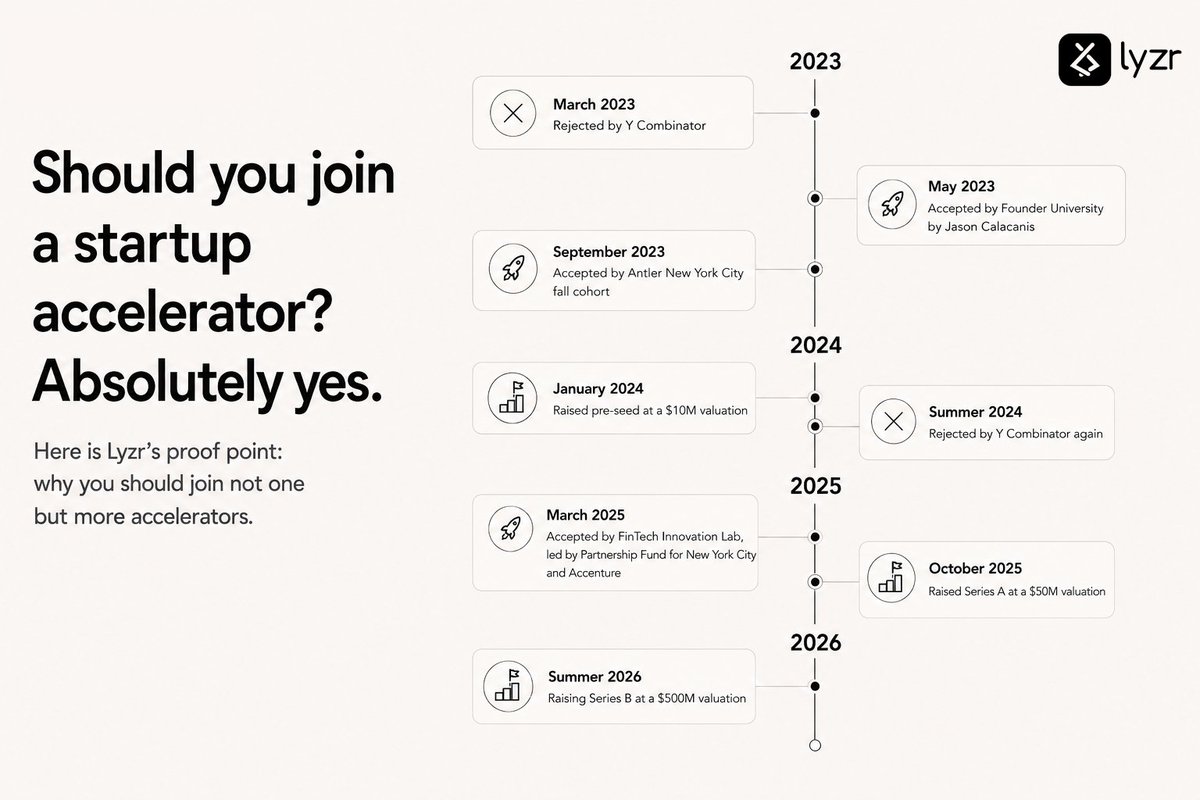 lyzr

Should you join a startup accelerator? Absolutely yes.

Here is Lyzr's proof point: why you should join not one but more accelerators.

2023

March 2023
Rejected by Y Combinator

May 2023
Accepted by Founder University by Jason Calacanis

September 2023
Accepted by Antler New York City fall cohort

2024

January 2024
Raised pre-seed at a $10M valuation

Summer 2024
Rejected by Y Combinator again

2025

March 2025
Accepted by FinTech Innovation Lab, led by Partnership Fund for New York City and Accenture

October 2025
Raised Series A at a $50M valuation

2026

Summer 2026
Raising Series B at a $500M valuation